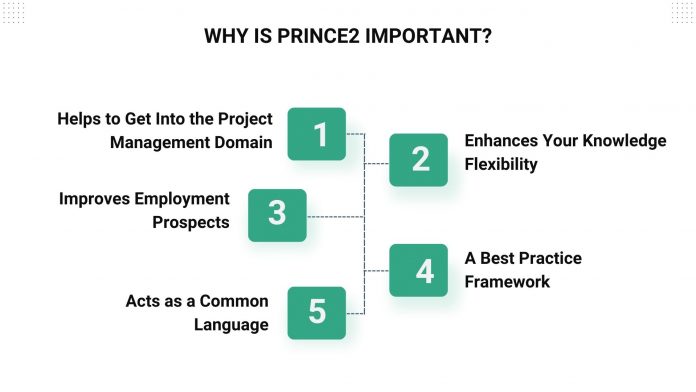 WHY IS PRINCE2 IMPORTANT?

Helps to Get Into the Project Management Domain

1

2

Enhances Your Knowledge Flexibility

Improves Employment Prospects

3

4

A Best Practice Framework

Acts as a Common Language

5